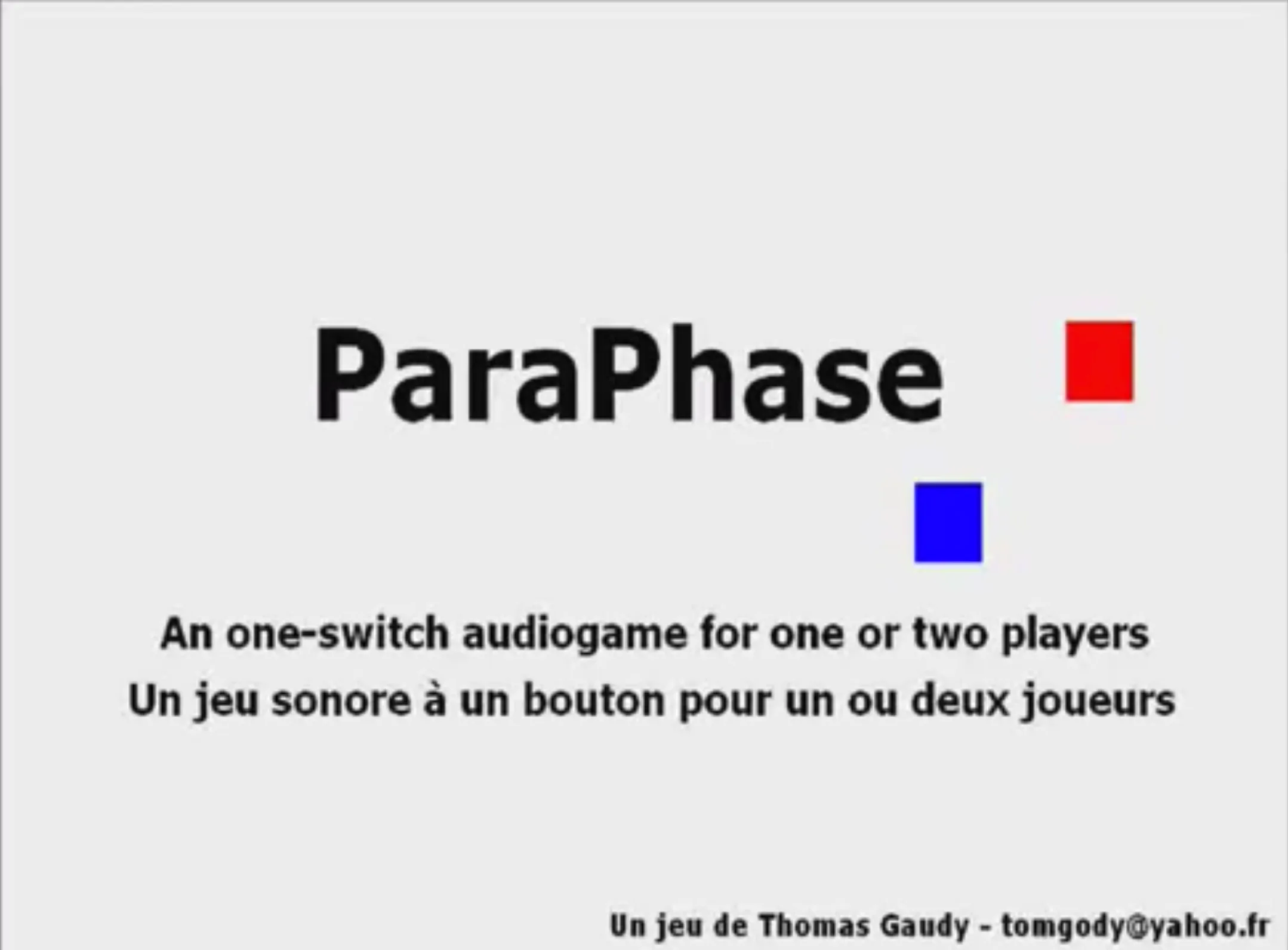 ParaPhase

An one-switch audiogame for one or two players
Un jeu sonore à un bouton pour un ou deux joueurs

Un jeu de Thomas Gaudy - tomgody@yahoo.fr